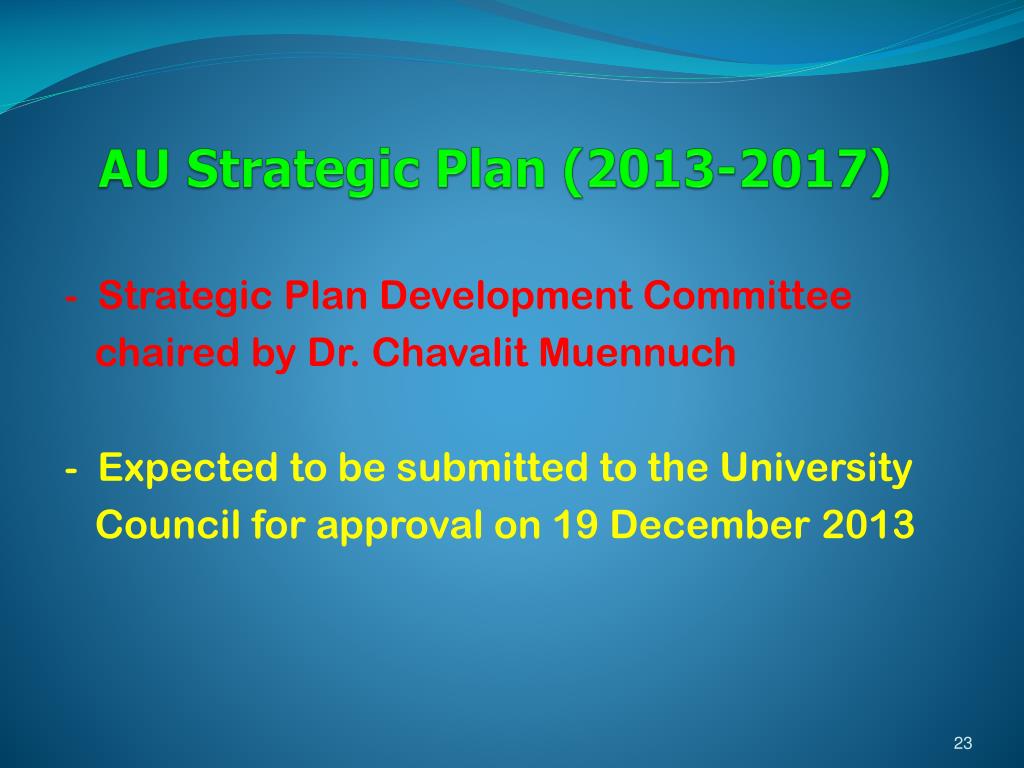 AU Strategic Plan (2013-2017)

- Strategic Plan Development Committee chaired by Dr. Chavalit Muennuch

- Expected to be submitted to the University Council for approval on 19 December 2013

23